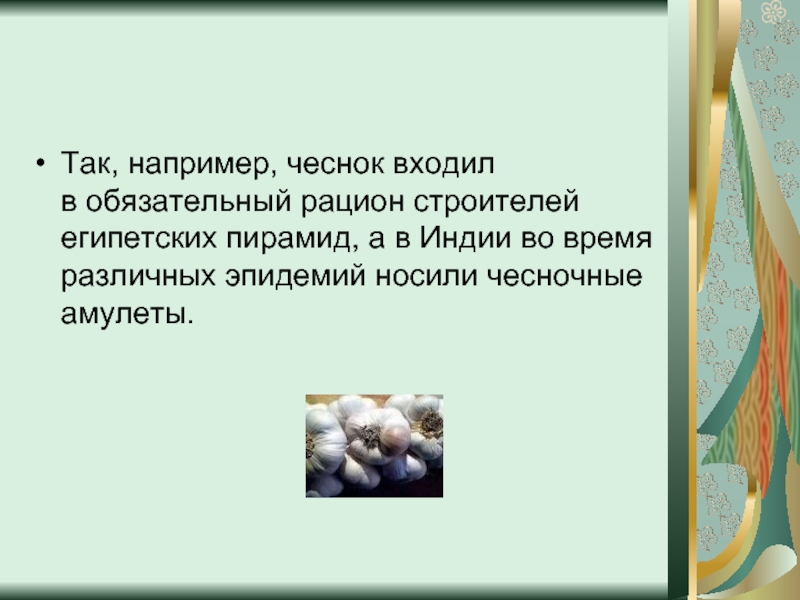 • Так, например, чеснок входил в обязательный рацион строителей египетских пирамид, а в Индии во время различных эпидемий носили чесночные амулеты.